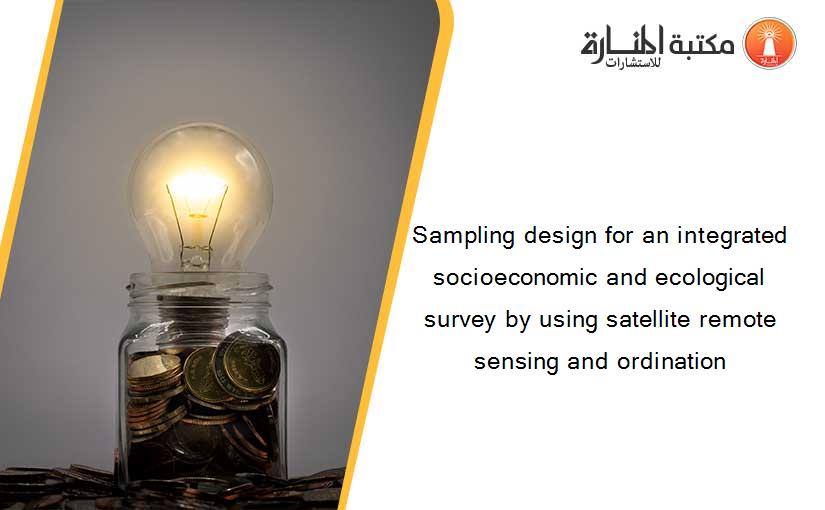 مكتبة المنارة للاستشارات

Sampling design for an integrated socioeconomic and ecological survey by using satellite remote sensing and ordination